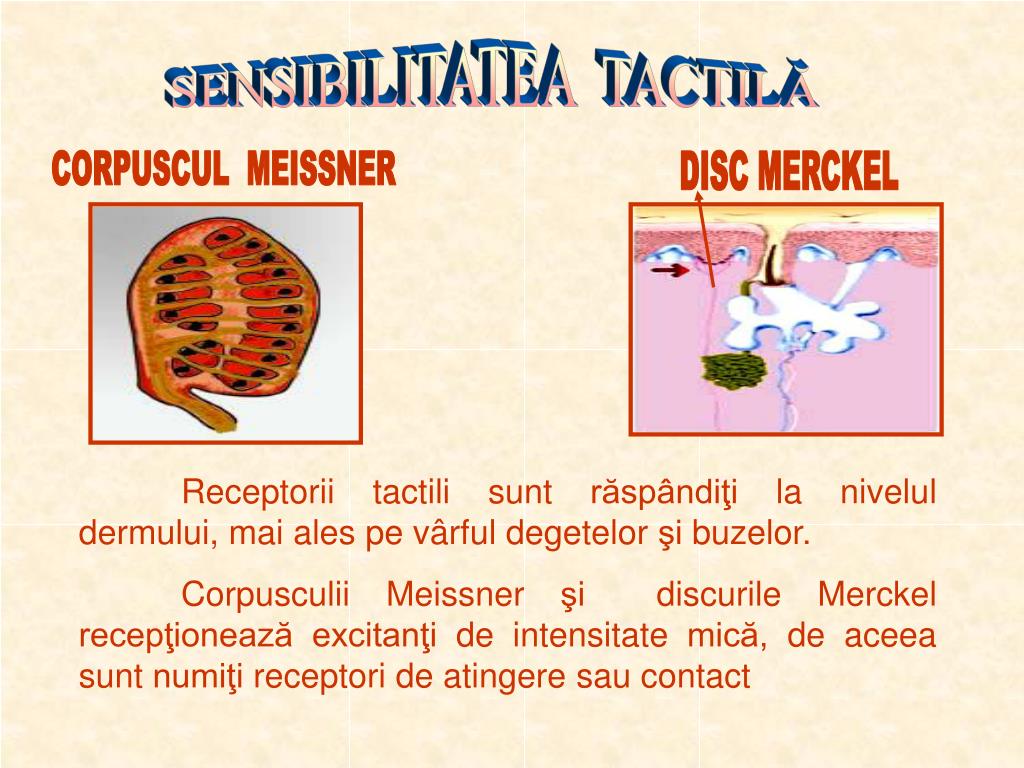 SENSIBILITATEA TACTILĂ

CORPUSCUL MEISSNER

DISC MERCKEL

Receptorii tactili sunt răspândiţi la nivelul dermului, mai ales pe vârful degetelor şi buzelor.

Corpusculii Meissner şi discurile Merckel recepţionează excitanţi de intensitate mică, de aceea sunt numiţi receptori de atingere sau contact